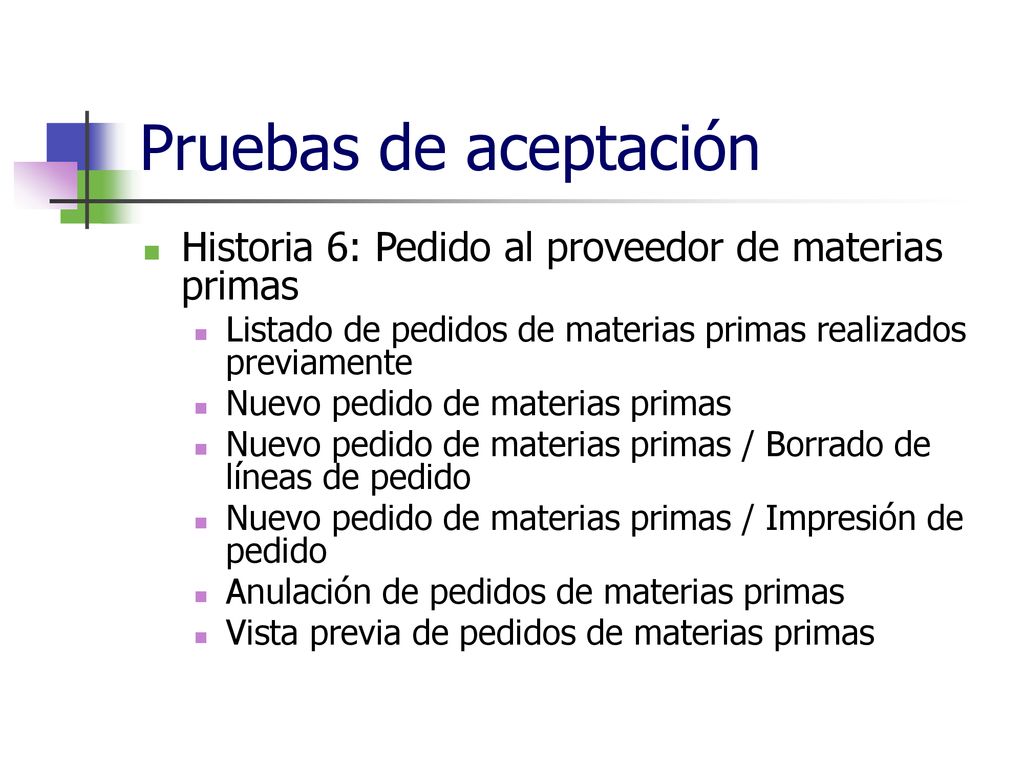 Pruebas de aceptación

Historia 6: Pedido al proveedor de materias primas

Listado de pedidos de materias primas realizados previamente

Nuevo pedido de materias primas

Nuevo pedido de materias primas / Borrado de líneas de pedido

Nuevo pedido de materias primas / Impresión de pedido

Anulación de pedidos de materias primas

Vista previa de pedidos de materias primas